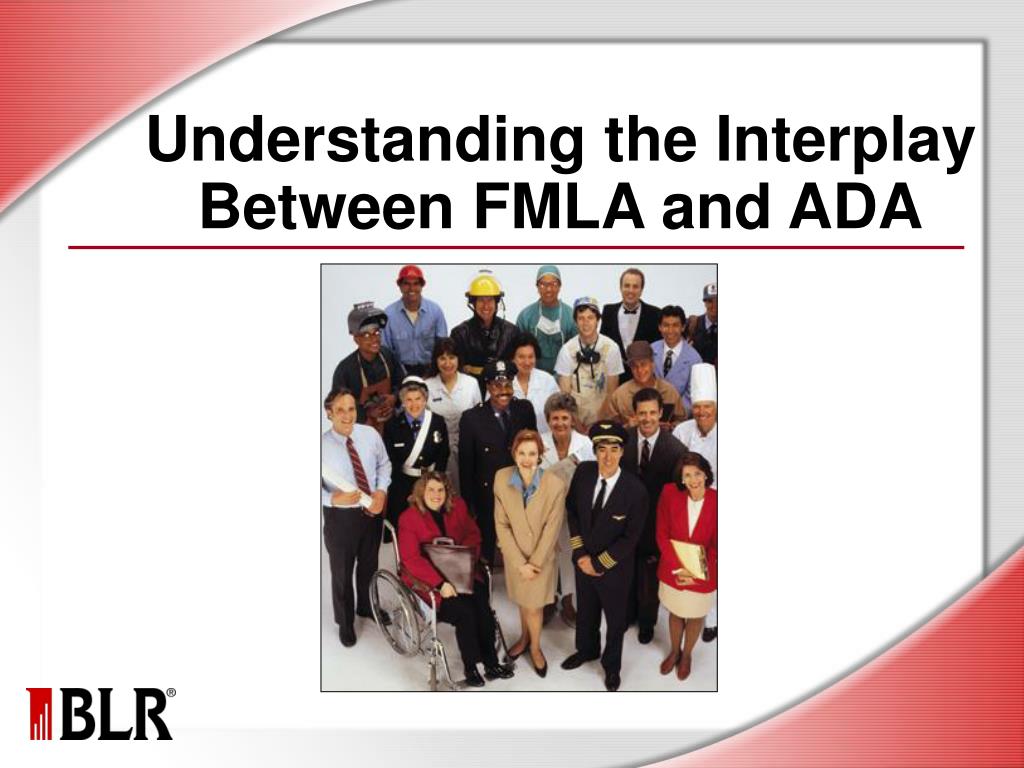 Understanding the Interplay Between FMLA and ADA

BLR®